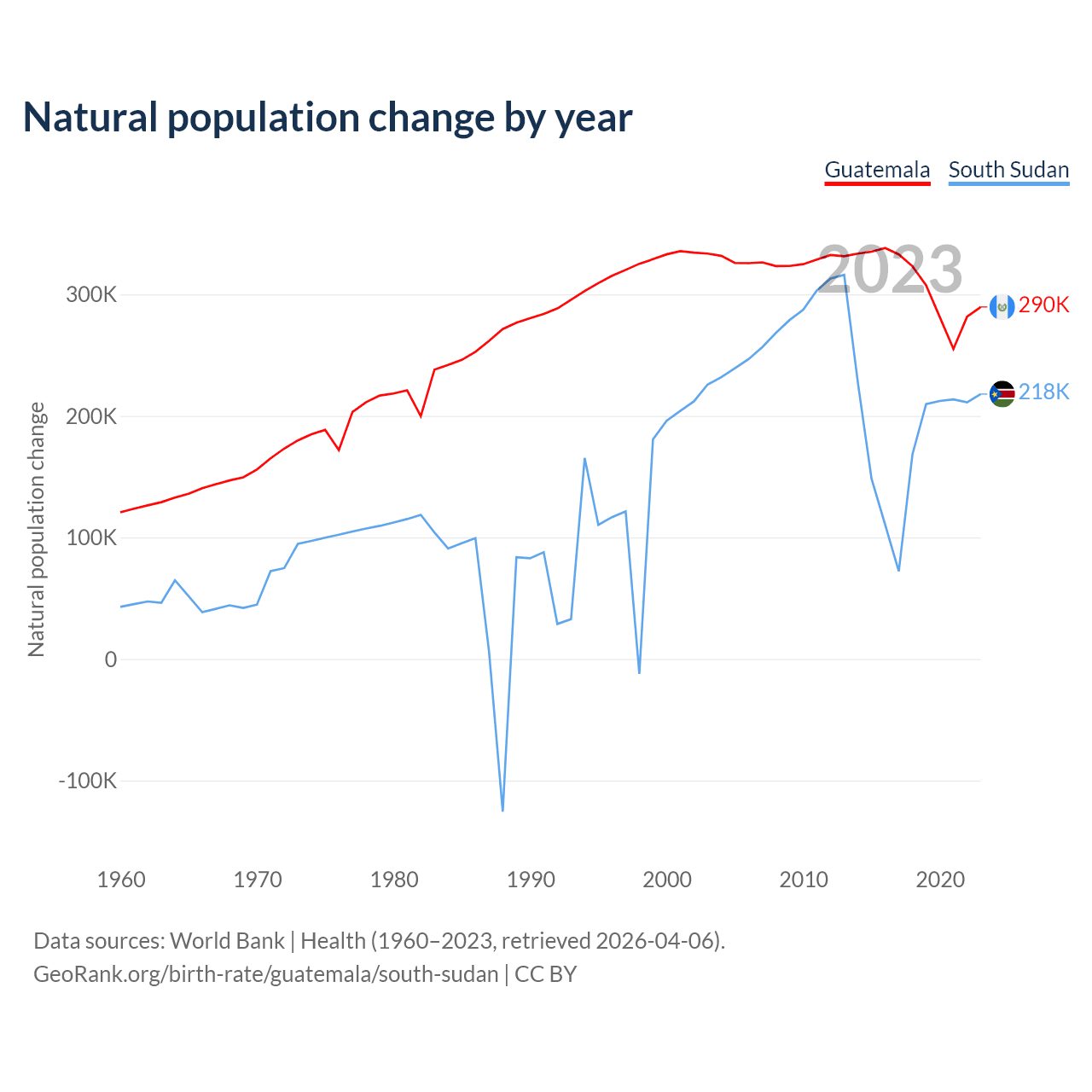 Natural population change by year

Guatemala South Sudan

2023

Natural population change

300K
200K
100K
0
-100K

290K
218K

1960 1970 1980 1990 2000 2010 2020

Data sources: World Bank | Health (1960–2023, retrieved 2026-04-06).
GeoRank.org/birth-rate/guatemala/south-sudan | CC BY